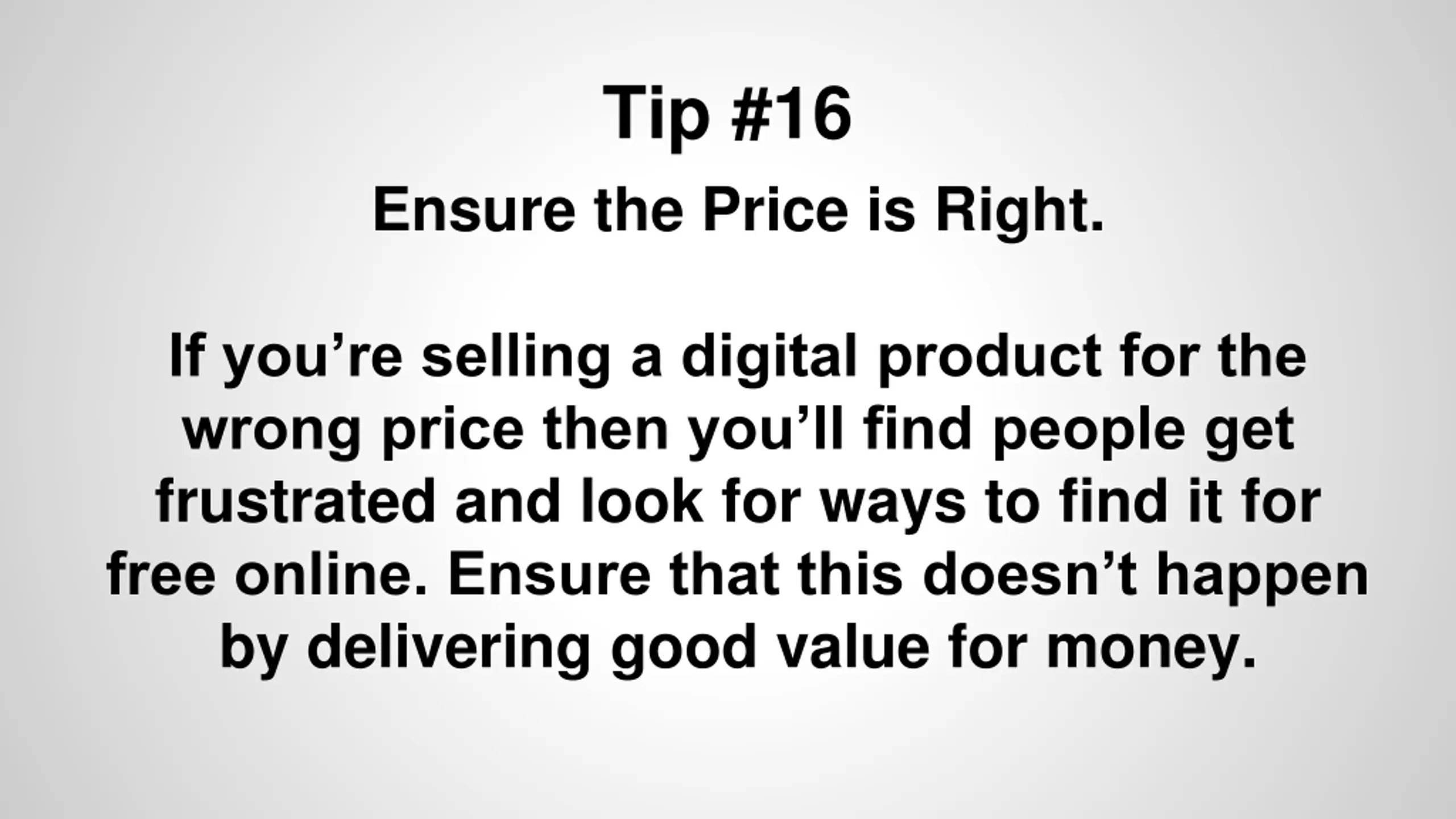 Tip #16

Ensure the Price is Right.

If you’re selling a digital product for the wrong price then you’ll find people get frustrated and look for ways to find it for free online. Ensure that this doesn’t happen by delivering good value for money.